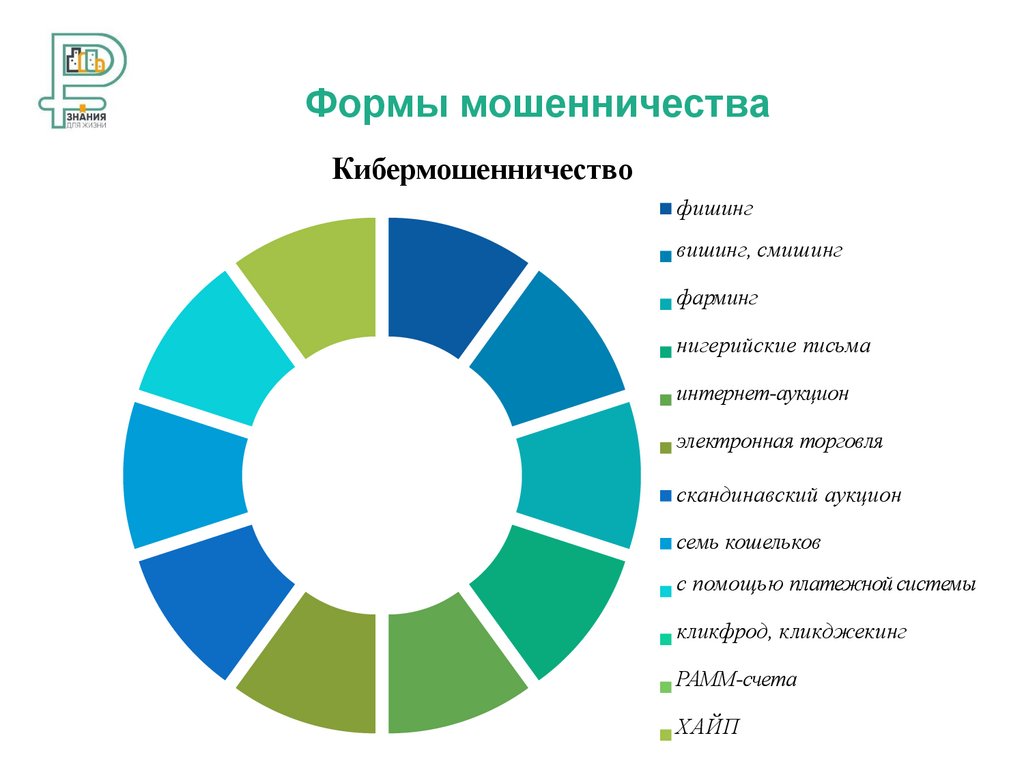 ЗНАНИЯ
ДЛЯ ЖИЗНИ

Формы мошенничества

Кибермошенничество

фишинг
вишинг, смишинг
фарминг
нигерийские письма
интернет-аукцион
электронная торговля
скандинавский аукцион
семь кошельков
с помощью платежной системы
кликфрод, кликджекинг
PAMM-счета
ХАЙП